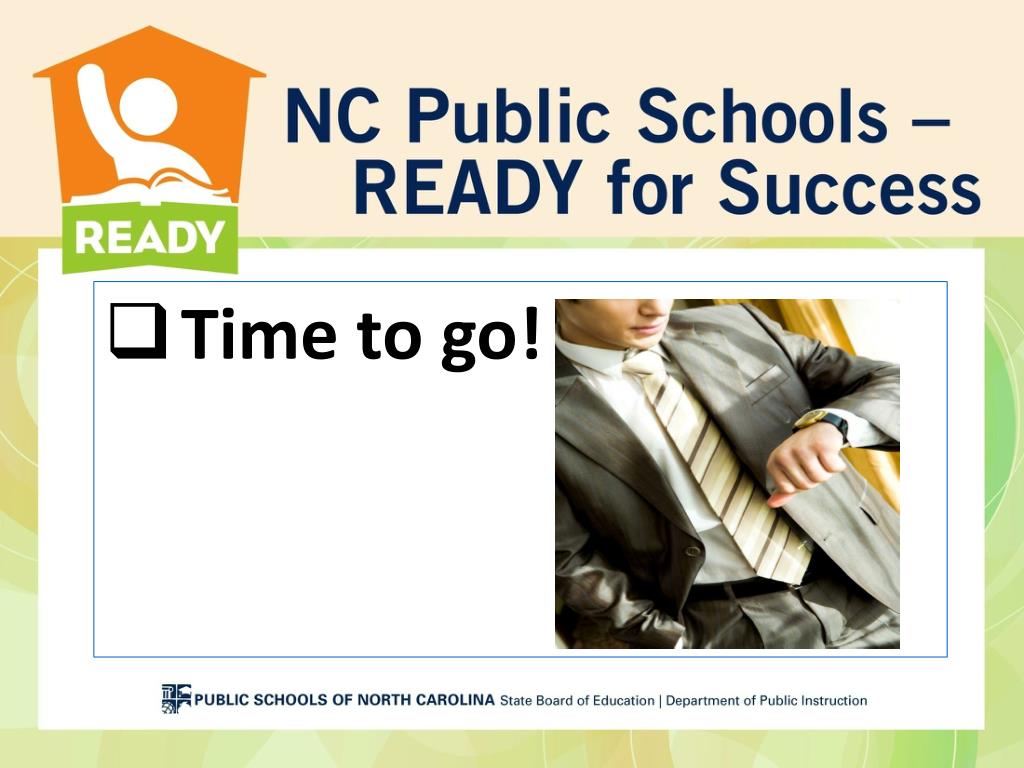 READY

NC Public Schools – READY for Success

❑ Time to go!

PUBLIC SCHOOLS OF NORTH CAROLINA State Board of Education | Department of Public Instruction